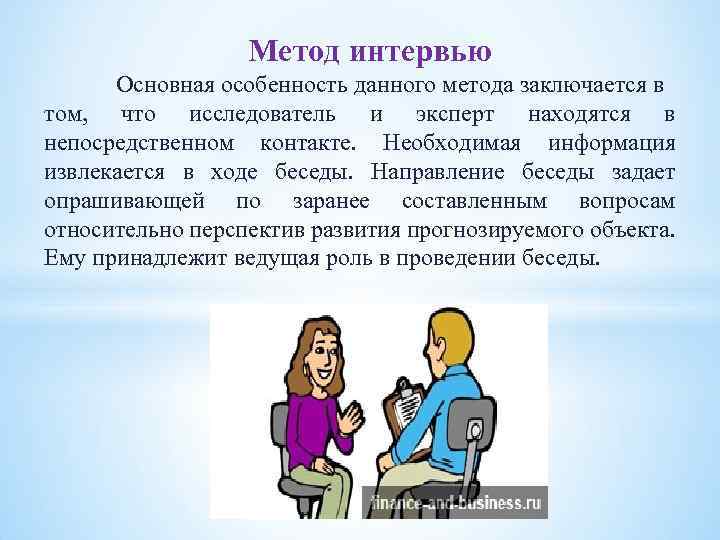 Метод интервью

Основная особенность данного метода заключается в том, что исследователь и эксперт находятся в непосредственном контакте. Необходимая информация извлекается в ходе беседы. Направление беседы задает опрашивающей по заранее составленным вопросам относительно перспектив развития прогнозируемого объекта. Ему принадлежит ведущая роль в проведении беседы.

finance-and-business.ru